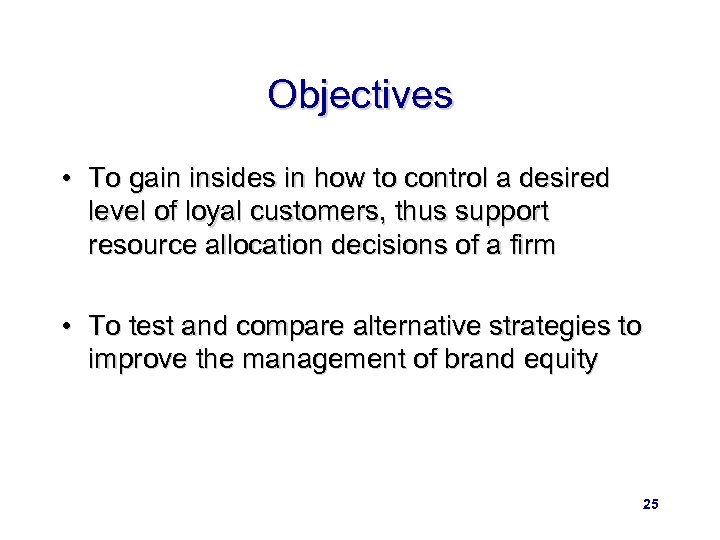 Objectives

• To gain insides in how to control a desired level of loyal customers, thus support resource allocation decisions of a firm

• To test and compare alternative strategies to improve the management of brand equity

25